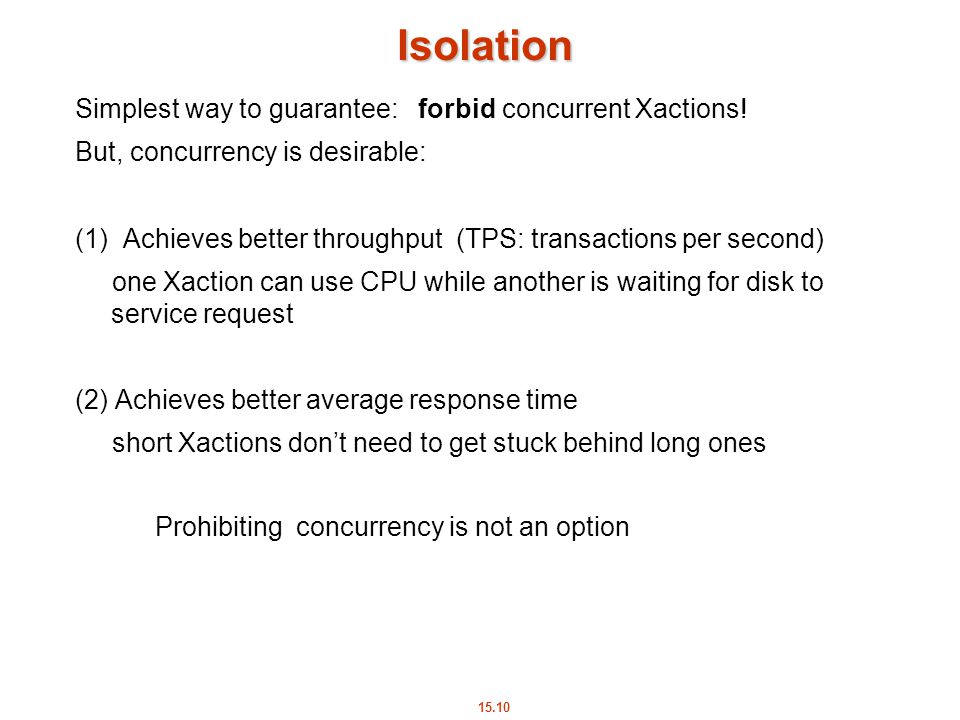 Isolation

Simplest way to guarantee: forbid concurrent Xactions!

But, concurrency is desirable:

(1) Achieves better throughput (TPS: transactions per second)

one Xaction can use CPU while another is waiting for disk to service request

(2) Achieves better average response time

short Xactions don't need to get stuck behind long ones

Prohibiting concurrency is not an option

15.10